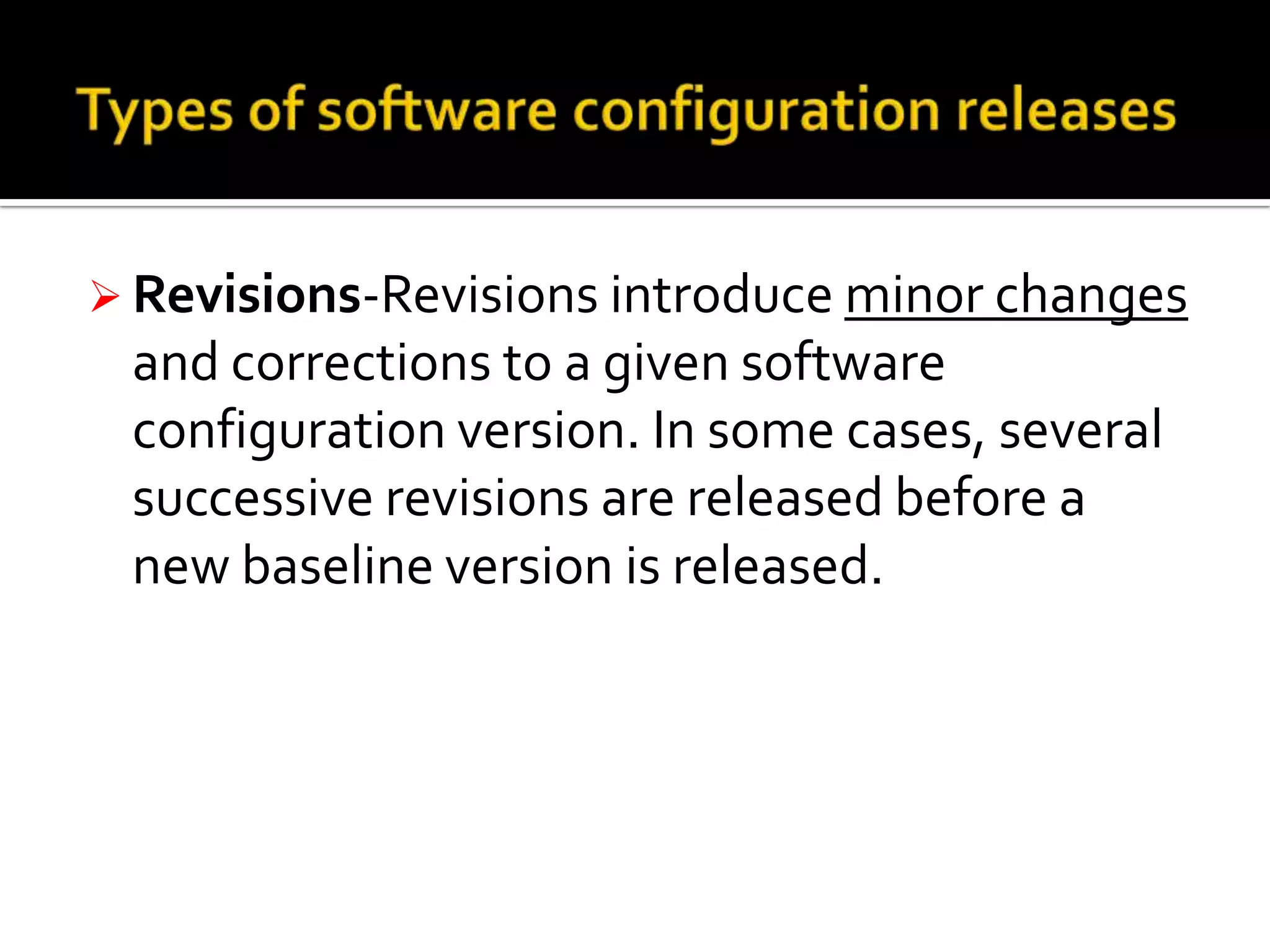 Types of software configuration releases

➢ Revisions-Revisions introduce minor changes and corrections to a given software configuration version. In some cases, several successive revisions are released before a new baseline version is released.